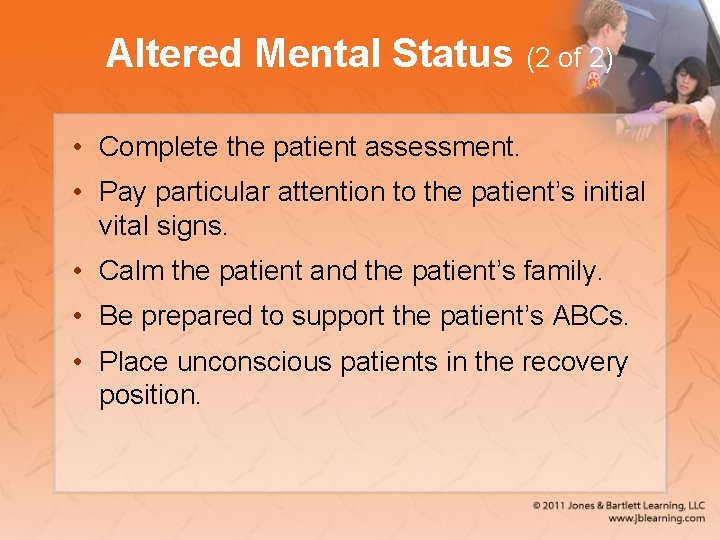 Altered Mental Status (2 of 2)

• Complete the patient assessment.
• Pay particular attention to the patient's initial vital signs.
• Calm the patient and the patient's family.
• Be prepared to support the patient's ABCs.
• Place unconscious patients in the recovery position.

© 2011 Jones & Bartlett Learning, LLC
www.jblearning.com